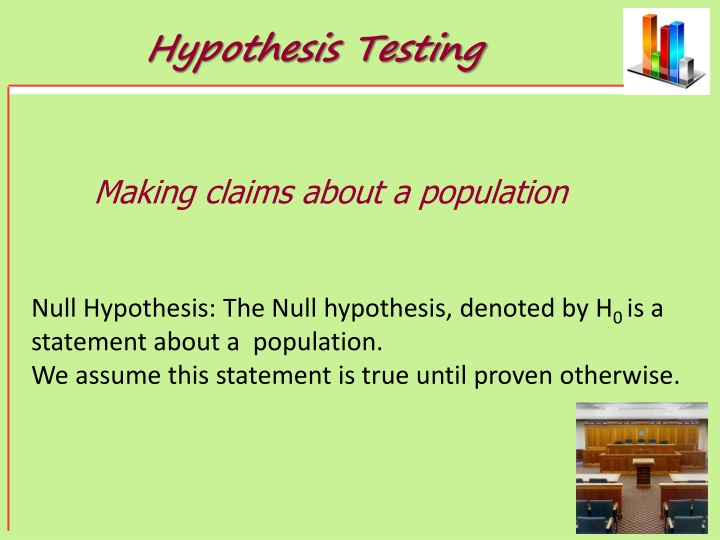 Hypothesis Testing

Making claims about a population

Null Hypothesis: The Null hypothesis, denoted by $H_0$ is a statement about a population.
We assume this statement is true until proven otherwise.